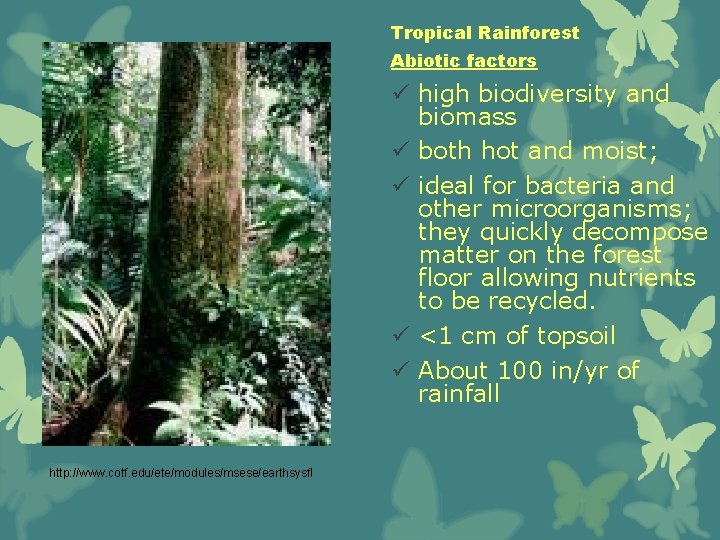 Tropical Rainforest
Abiotic factors

✓ high biodiversity and biomass
✓ both hot and moist;
✓ ideal for bacteria and other microorganisms; they quickly decompose matter on the forest floor allowing nutrients to be recycled.
✓ <1 cm of topsoil
✓ About 100 in/yr of rainfall

http://www.cotf.edu/ete/modules/msese/earthsysfl